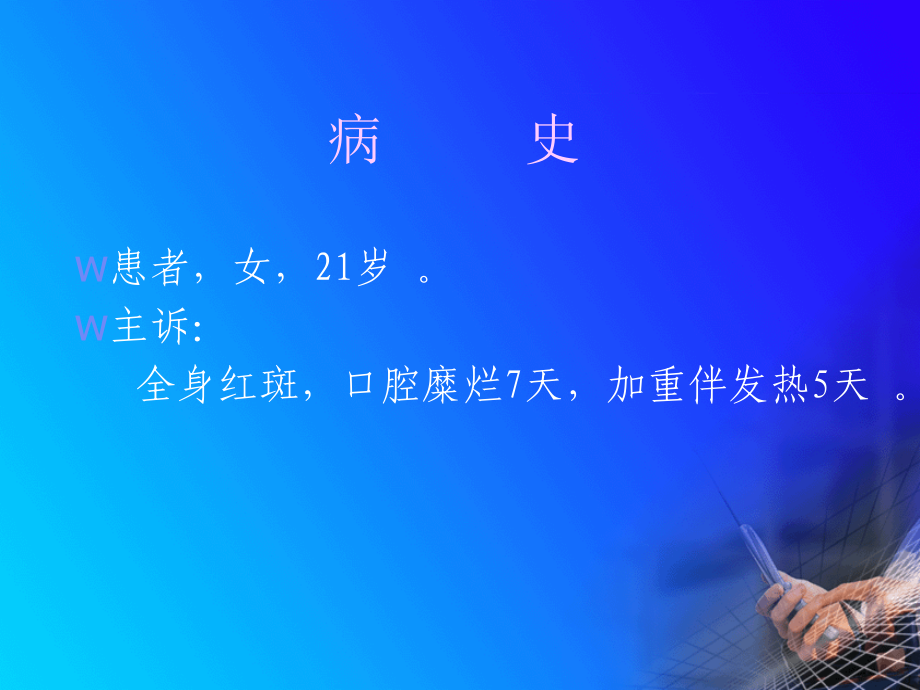 病　史

w患者，女，21岁 。
w主诉:
全身红斑，口腔糜烂7天，加重伴发热5天 。